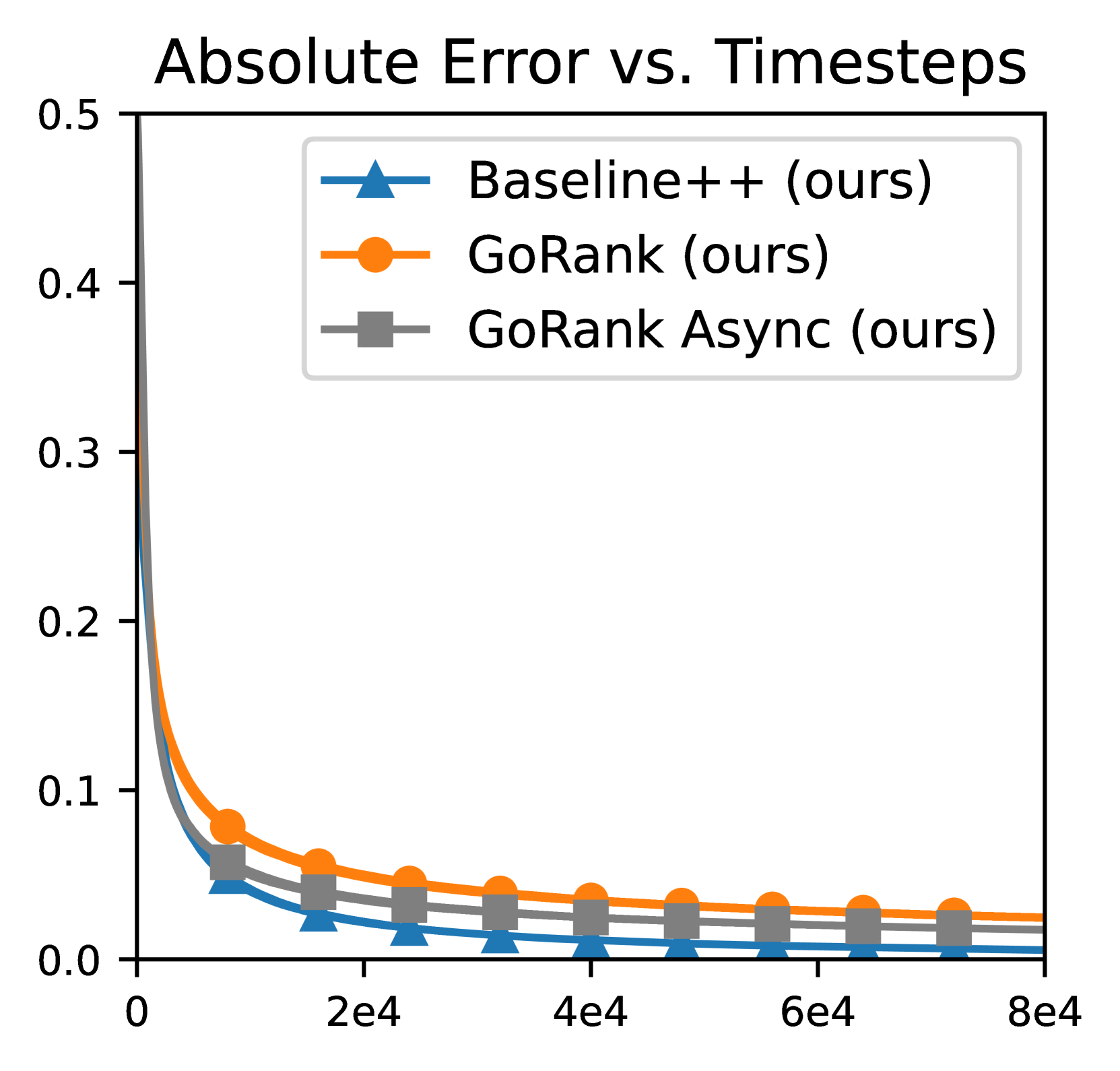 Absolute Error vs. Timesteps

Baseline++ (ours)
GoRank (ours)
GoRank Async (ours)

0.5
0.4
0.3
0.2
0.1
0.0

0
2e4
4e4
6e4
8e4